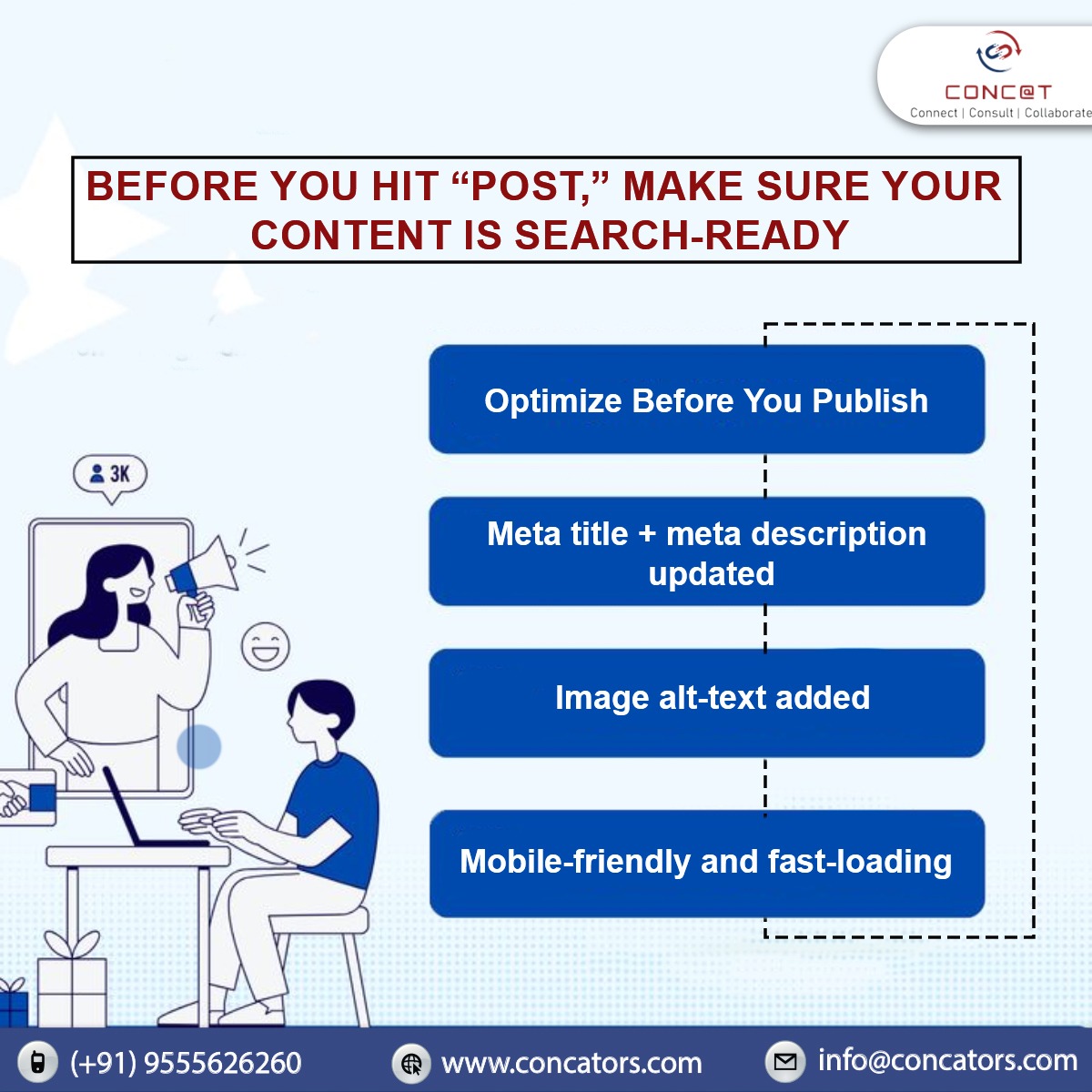 CONC@T
Connect | Consult | Collaborate

BEFORE YOU HIT “POST,” MAKE SURE YOUR CONTENT IS SEARCH-READY

3K

Optimize Before You Publish

Meta title + meta description updated

Image alt-text added

Mobile-friendly and fast-loading

(+91) 9555626260

www.concators.com

info@concators.com